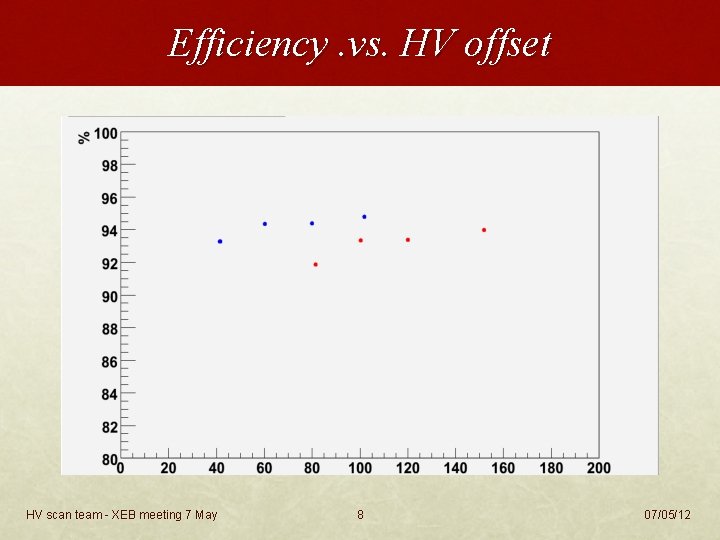 Efficiency .vs. HV offset

%
100
98
96
94
92
90
88
86
84
82
80
0 20 40 60 80 100 120 140 160 180 200

HV scan team - XEB meeting 7 May
8
07/05/12